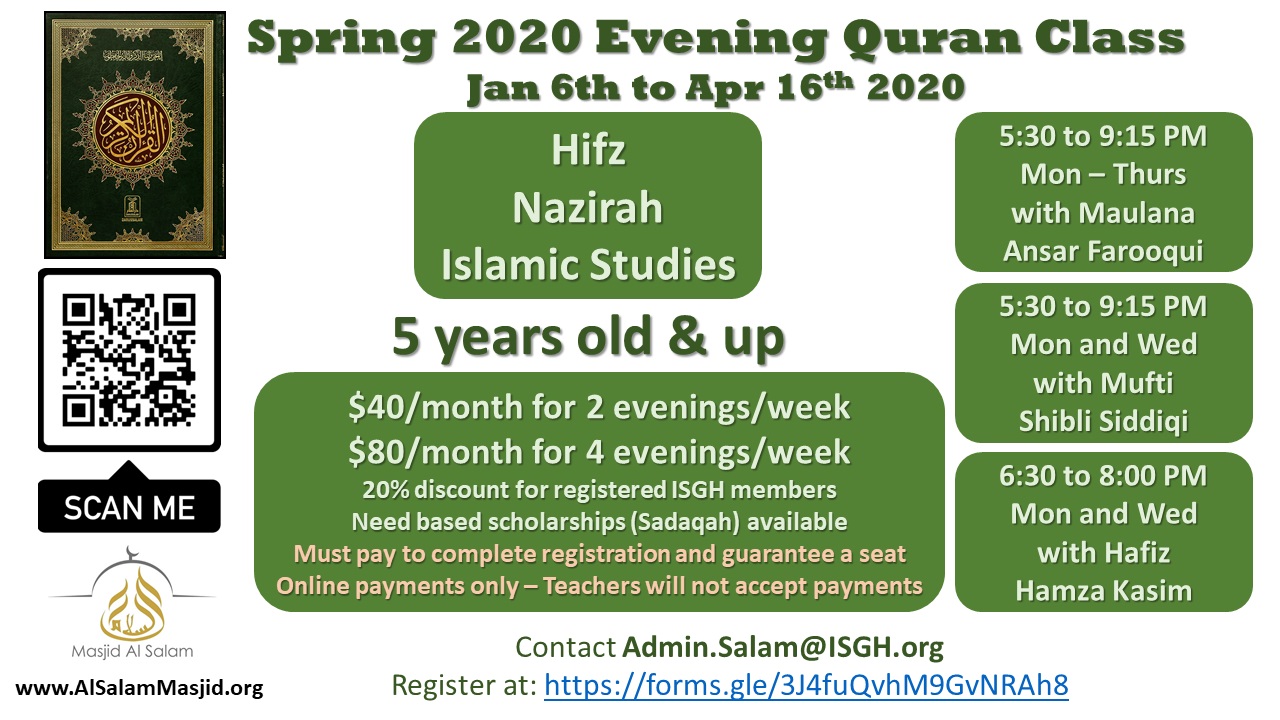 Spring 2020 Evening Quran Class
Jan 6th to Apr 16$^{th}$ 2020

Hifz
Nazirah
Islamic Studies

5 years old & up

$40/month for 2 evenings/week
$80/month for 4 evenings/week
20% discount for registered ISGH members
Need based scholarships (Sadaqah) available
Must pay to complete registration and guarantee a seat
Online payments only – Teachers will not accept payments

5:30 to 9:15 PM
Mon – Thurs
with Maulana
Ansar Farooqui

5:30 to 9:15 PM
Mon and Wed
with Mufti
Shibli Siddiqi

6:30 to 8:00 PM
Mon and Wed
with Hafiz
Hamza Kasim

SCAN ME

Masjid Al Salam

www.AlSalamMasjid.org

Contact Admin.Salam@ISGH.org
Register at: https://forms.gle/3J4fuQvhM9GvNRAh8